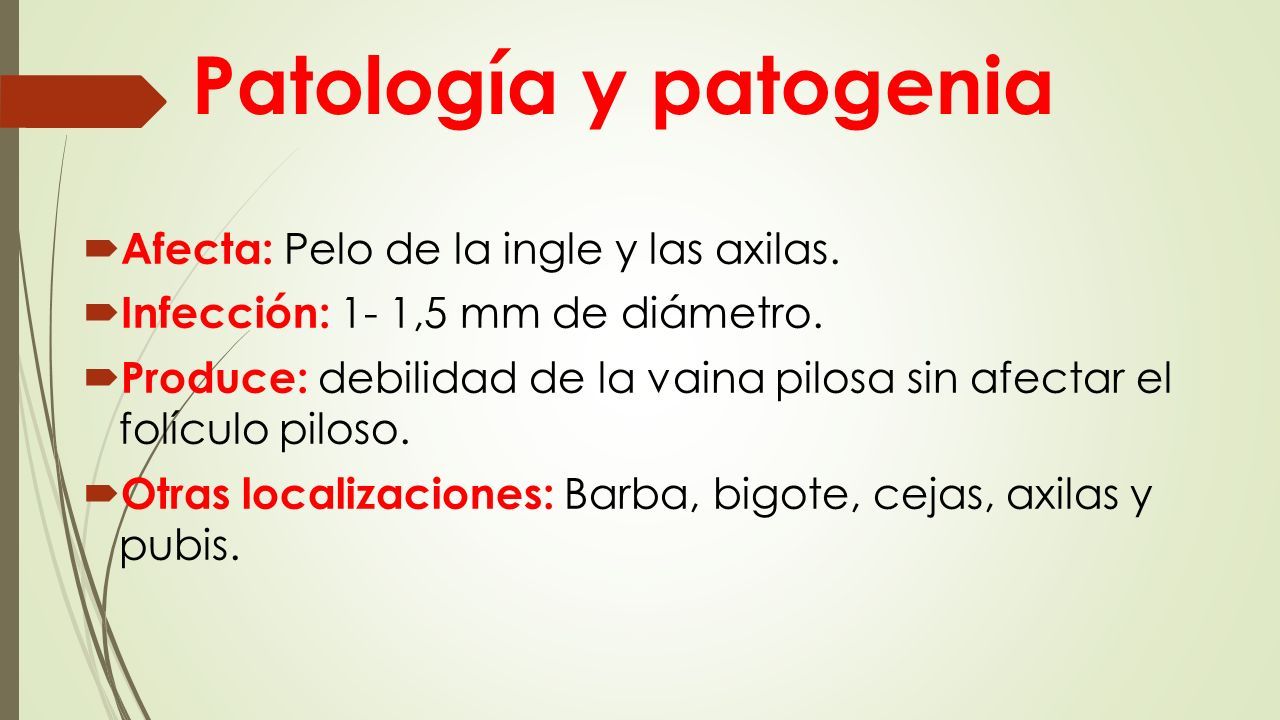 Patología y patogenia

Afecta: Pelo de la ingle y las axilas.

Infección: 1- 1,5 mm de diámetro.

Produce: debilidad de la vaina pilosa sin afectar el folículo piloso.

Otras localizaciones: Barba, bigote, cejas, axilas y pubis.